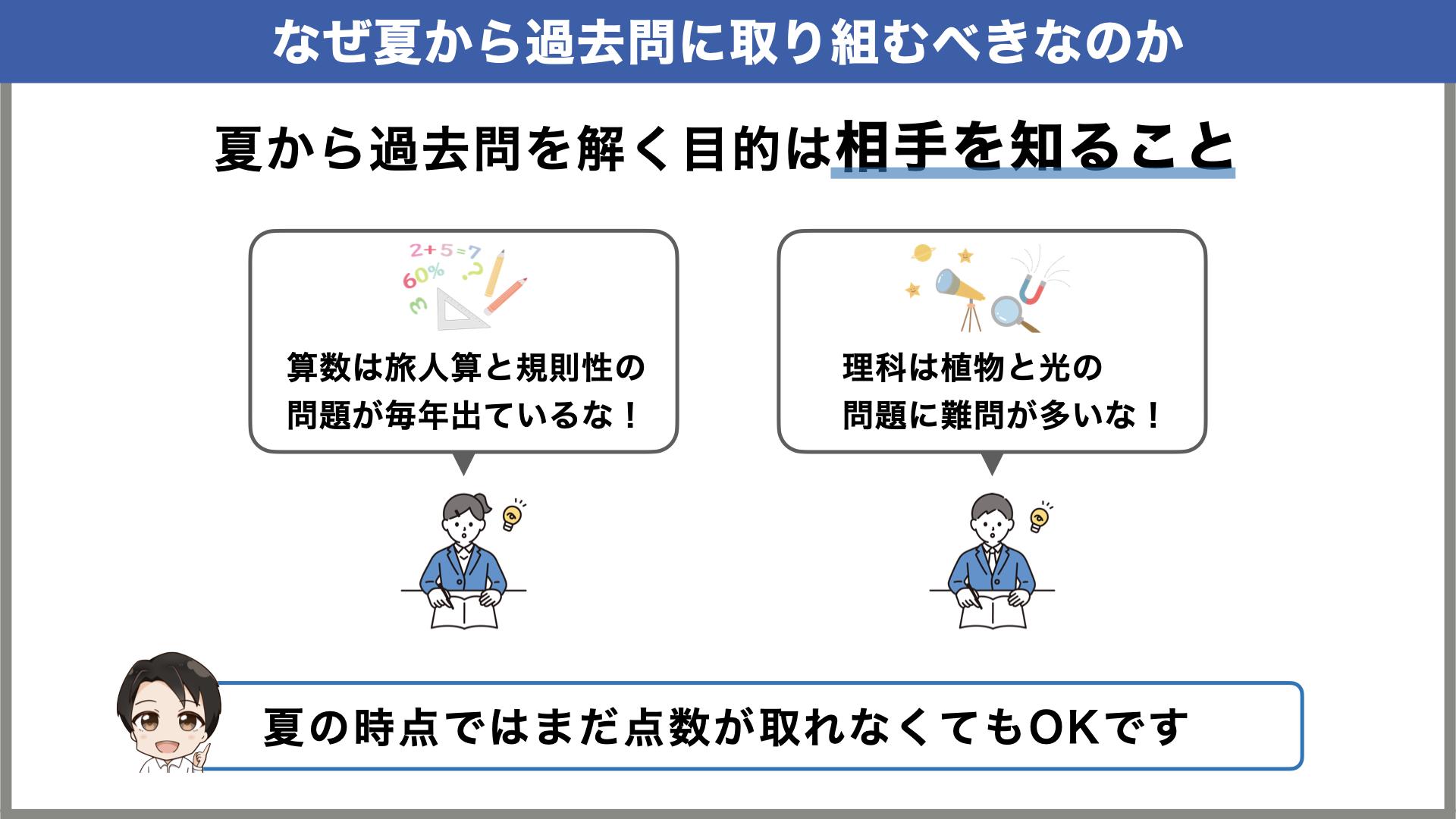 なぜ夏から過去問に取り組むべきなのか

夏から過去問を解く目的は相手を知ること

2+5=7
60%
?
3

算数は旅人算と規則性の問題が毎年出ているな！

理科は植物と光の問題に難問が多いな！

夏の時点ではまだ点数が取れなくてもOKです